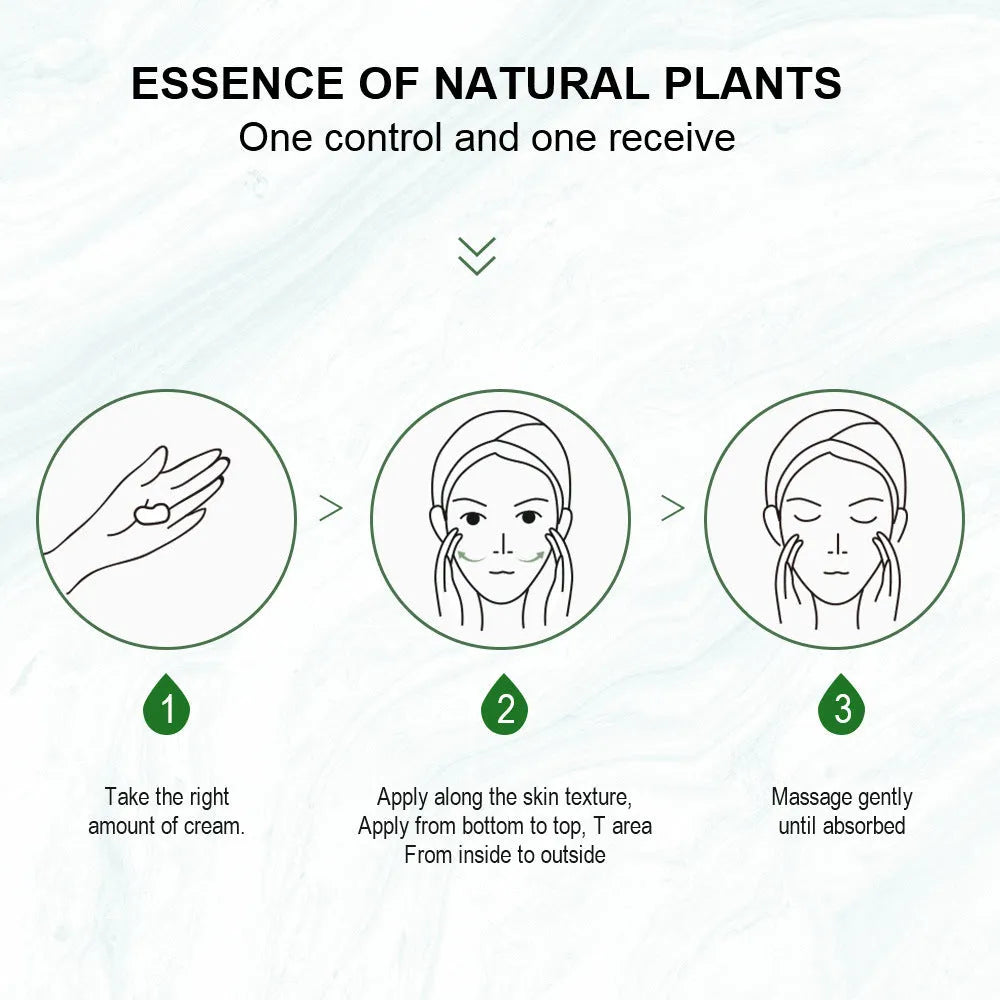 ESSENCE OF NATURAL PLANTS
One control and one receive

1

Take the right amount of cream.

2

Apply along the skin texture, Apply from bottom to top, T area From inside to outside

3

Massage gently until absorbed